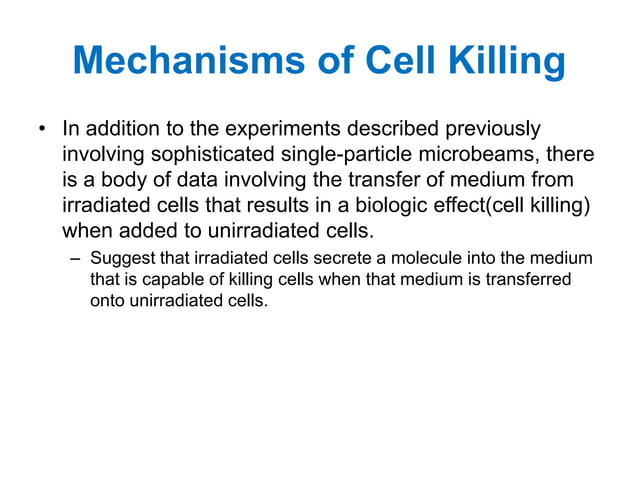 Mechanisms of Cell Killing

• In addition to the experiments described previously involving sophisticated single-particle microbeams, there is a body of data involving the transfer of medium from irradiated cells that results in a biologic effect(cell killing) when added to unirradiated cells.

– Suggest that irradiated cells secrete a molecule into the medium that is capable of killing cells when that medium is transferred onto unirradiated cells.